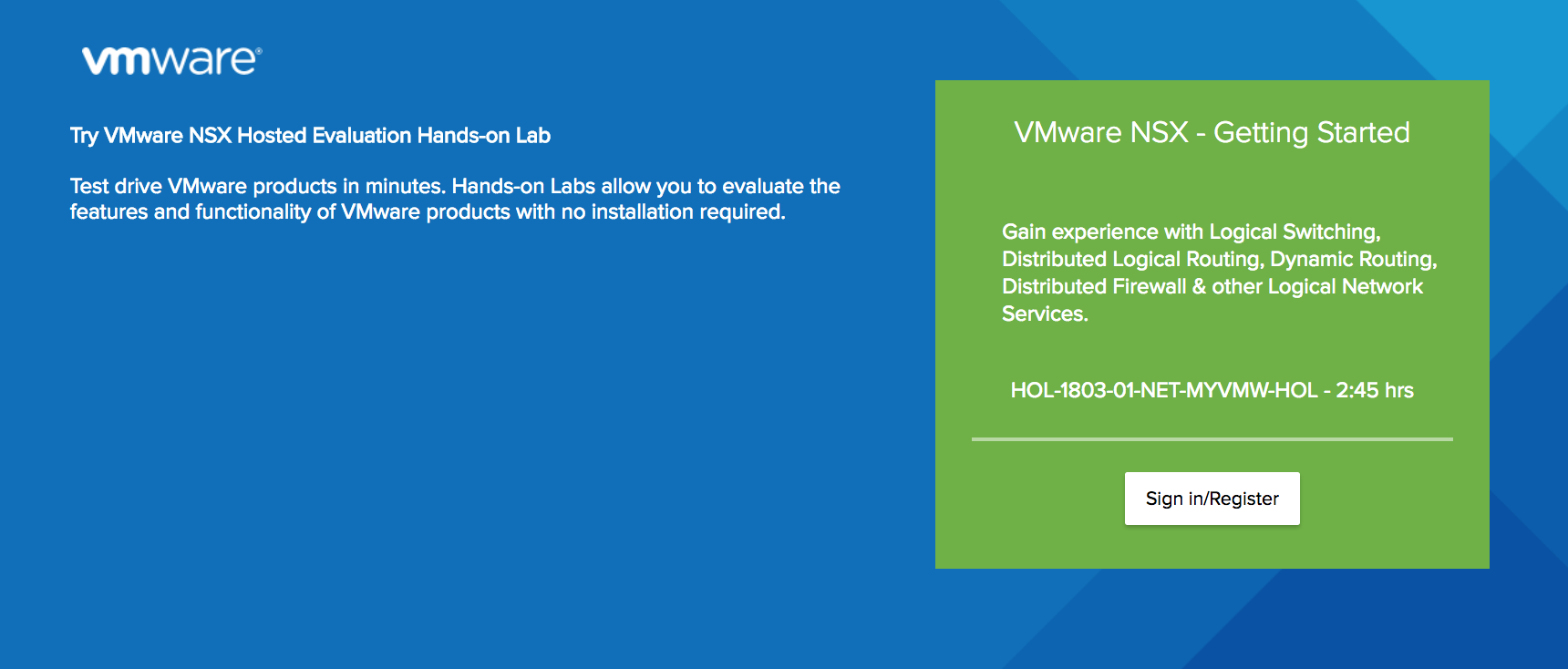 vmware®

Try VMware NSX Hosted Evaluation Hands-on Lab

Test drive VMware products in minutes. Hands-on Labs allow you to evaluate the features and functionality of VMware products with no installation required.

VMware NSX - Getting Started

Gain experience with Logical Switching, Distributed Logical Routing, Dynamic Routing, Distributed Firewall & other Logical Network Services.

HOL-1803-01-NET-MYVMW-HOL - 2:45 hrs

Sign in/Register